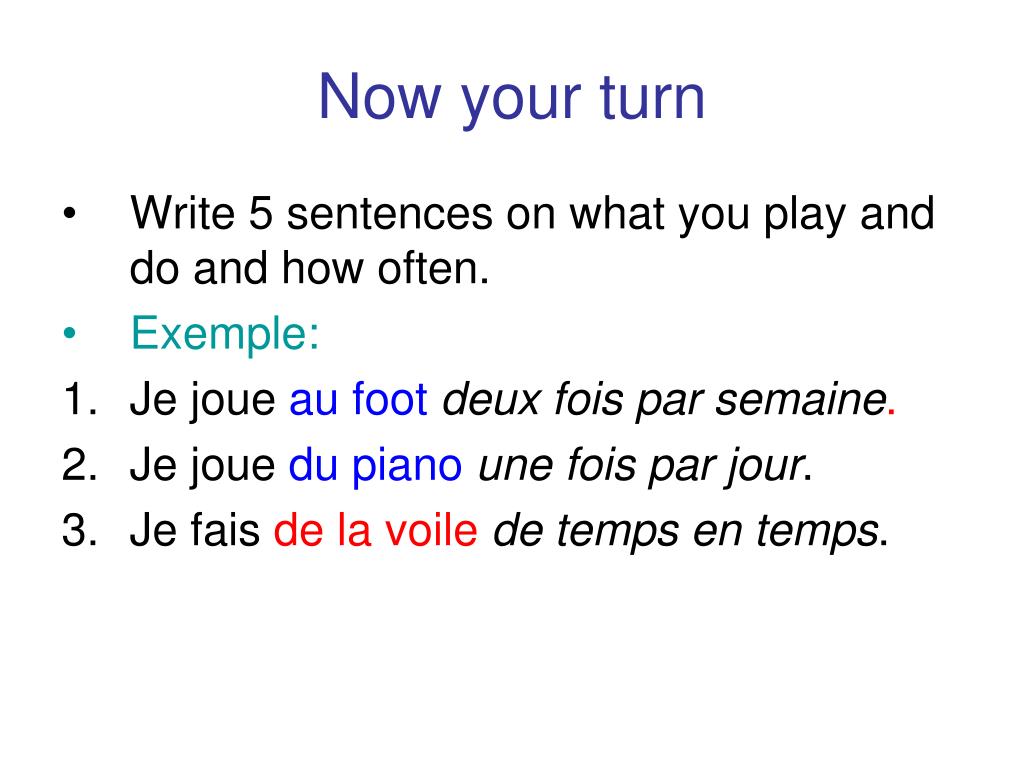 Now your turn

• Write 5 sentences on what you play and do and how often.
• Exemple:
1. Je joue au foot deux fois par semaine.
2. Je joue du piano une fois par jour.
3. Je fais de la voile de temps en temps.